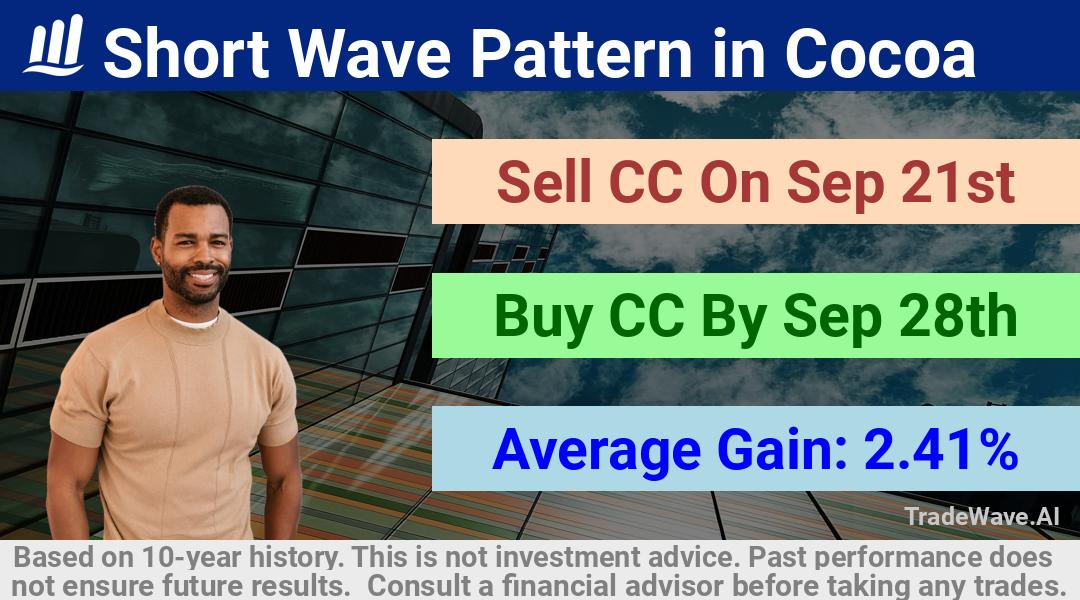 Short Wave Pattern in Cocoa

Sell CC On Sep 21st

Buy CC By Sep 28th

Average Gain: 2.41%

TradeWave.AI

Based on 10-year history. This is not investment advice. Past performance does not ensure future results. Consult a financial advisor before taking any trades.